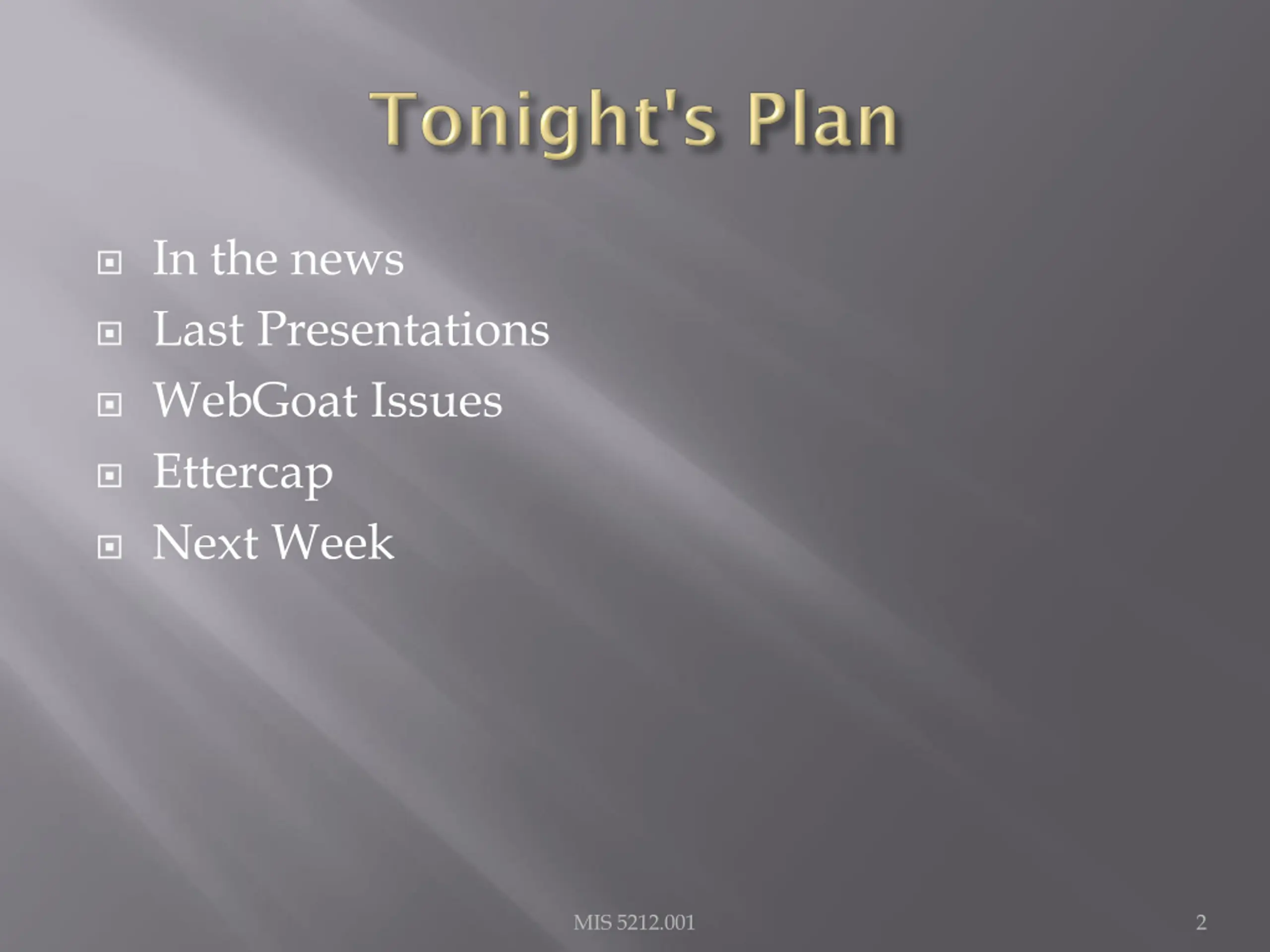 Tonight's Plan

- In the news
- Last Presentations
- WebGoat Issues
- Ettercap
- Next Week

MIS 5212.001

2